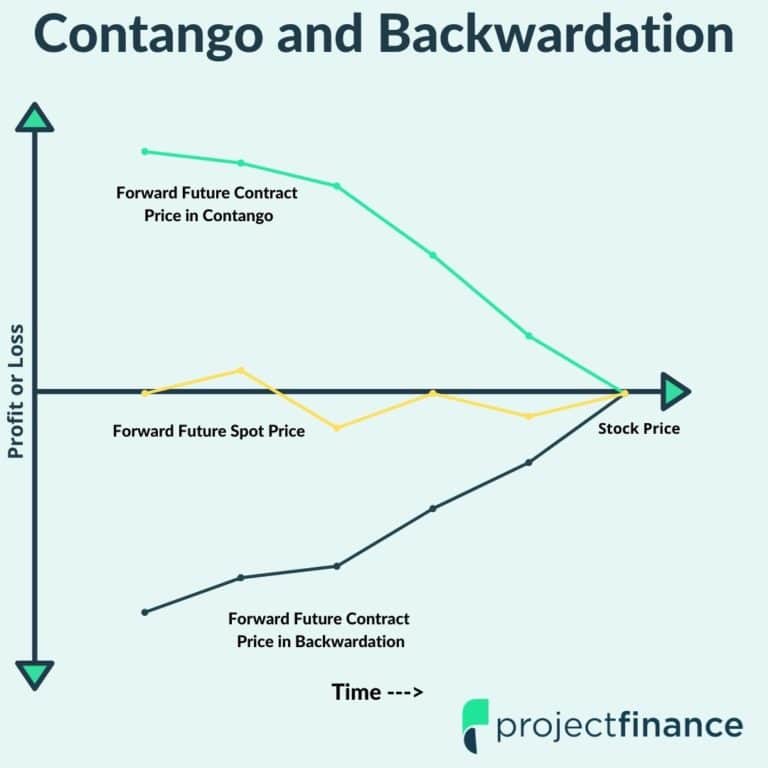 Contango and Backwardation

Profit or Loss

Forward Future Contract Price in Contango

Forward Future Spot Price

Stock Price

Forward Future Contract Price in Backwardation

Time --->

projectfinance